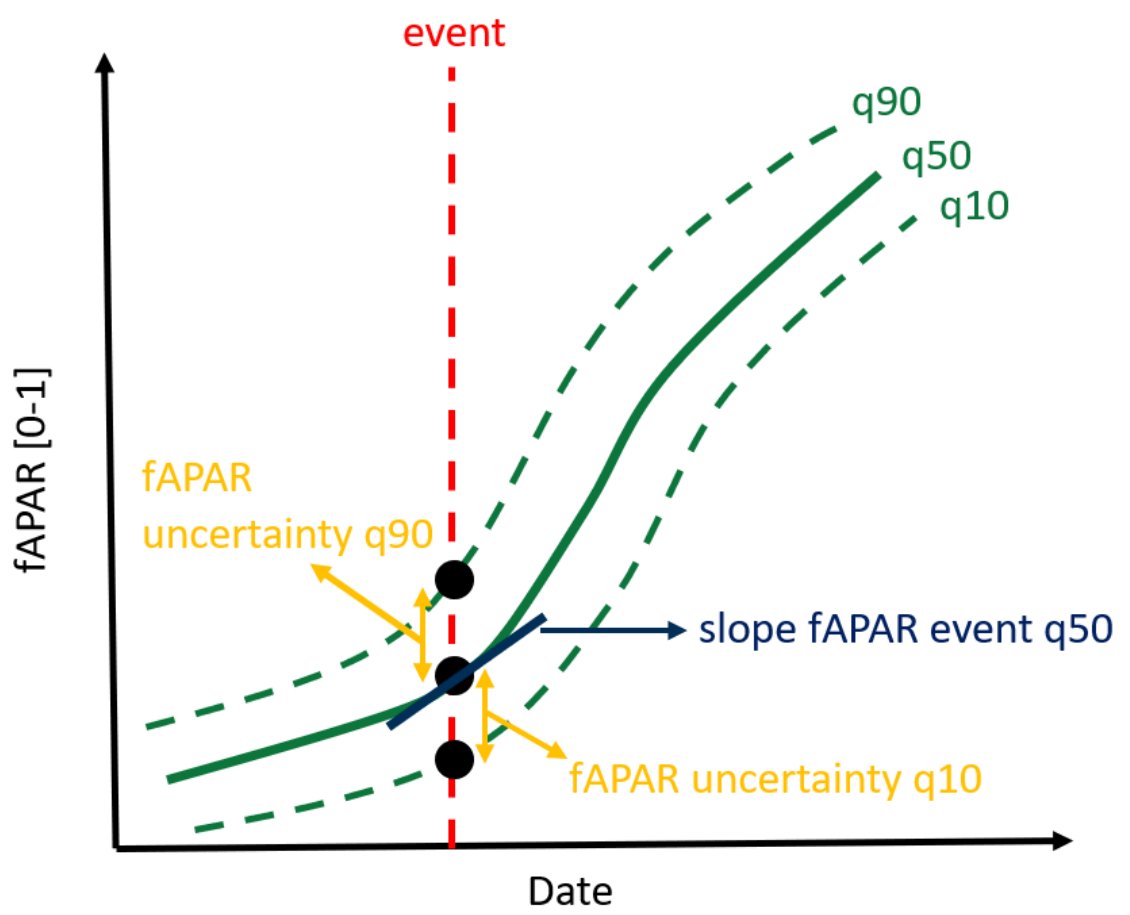 event

q90

q50

q10

fAPAR [0-1]

fAPAR uncertainty q90

slope fAPAR event q50

fAPAR uncertainty q10

Date